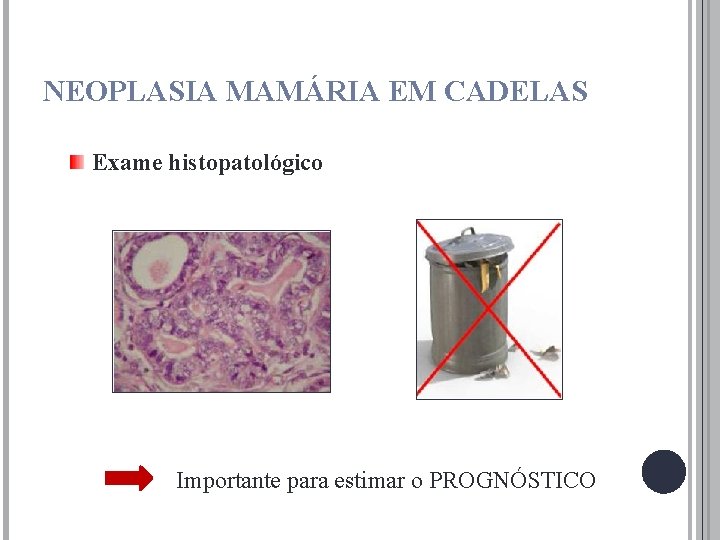 NEOPLASIA MAMÁRIA EM CADELAS

Exame histopatológico

Importante para estimar o PROGNÓSTICO